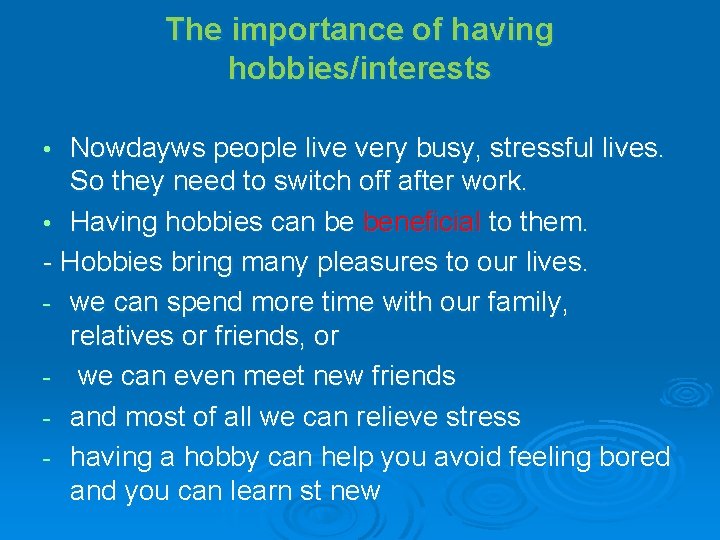 The importance of having hobbies/interests

• Nowdayws people live very busy, stressful lives. So they need to switch off after work.
• Having hobbies can be beneficial to them.
- Hobbies bring many pleasures to our lives.
- we can spend more time with our family, relatives or friends, or
- we can even meet new friends
- and most of all we can relieve stress
- having a hobby can help you avoid feeling bored and you can learn st new